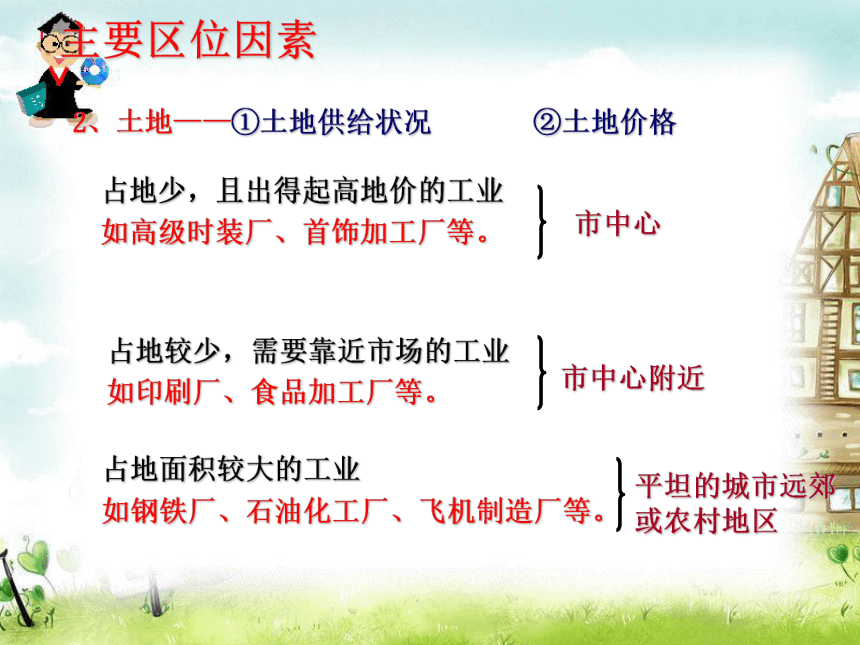 主要区位因素

2、土地——①土地供给状况　　②土地价格

占地少，且出得起高地价的工业
如高级时装厂、首饰加工厂等。

市中心

占地较少，需要靠近市场的工业
如印刷厂、食品加工厂等。

市中心附近

占地面积较大的工业
如钢铁厂、石油化工厂、飞机制造厂等。

平坦的城市远郊或农村地区